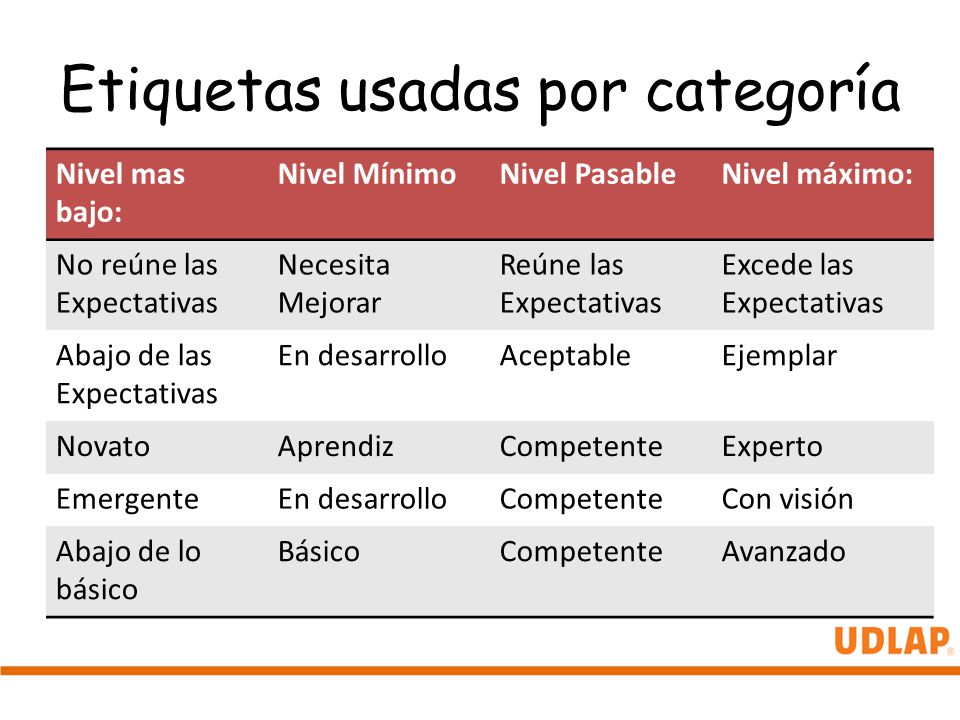 Etiquetas usadas por categoría

| Nivel mas bajo: | Nivel Mínimo | Nivel Pasable | Nivel máximo: |
|---|---|---|---|
| No reúne las Expectativas | Necesita Mejorar | Reúne las Expectativas | Excede las Expectativas |
| Abajo de las Expectativas | En desarrollo | Aceptable | Ejemplar |
| Novato | Aprendiz | Competente | Experto |
| Emergente | En desarrollo | Competente | Con visión |
| Abajo de lo básico | Básico | Competente | Avanzado |

UDLAP®